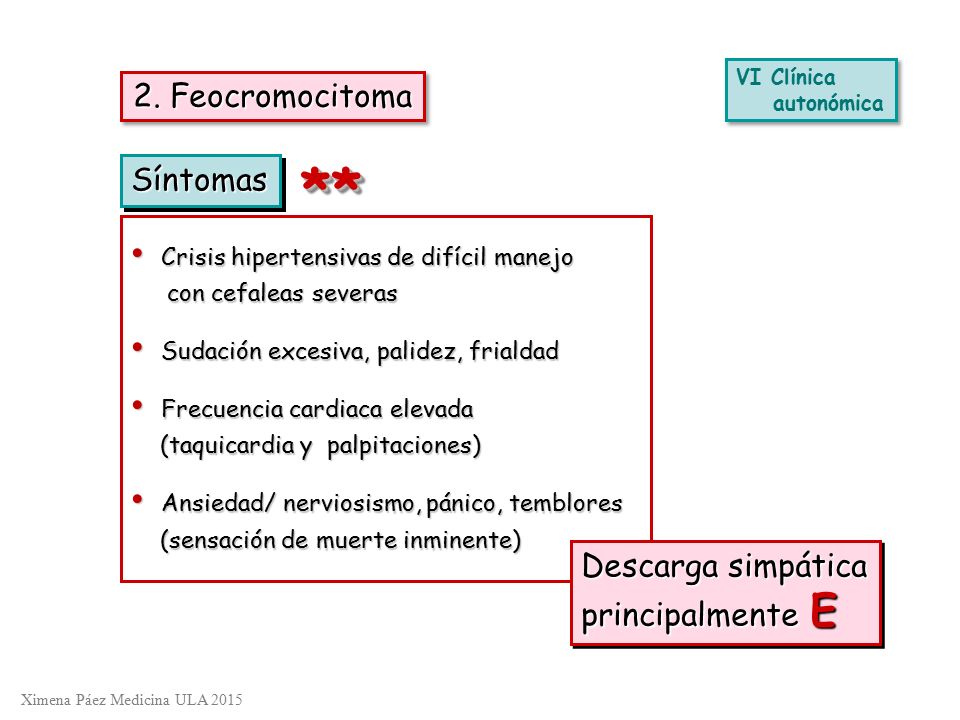 2. Feocromocitoma

VI Clínica autonómica

Síntomas **

• Crisis hipertensivas de difícil manejo con cefaleas severas

• Sudación excesiva, palidez, frialdad

• Frecuencia cardiaca elevada (taquicardia y palpitaciones)

• Ansiedad/ nerviosismo, pánico, temblores (sensación de muerte inminente)

Descarga simpática principalmente E

Ximena Páez Medicina ULA 2015